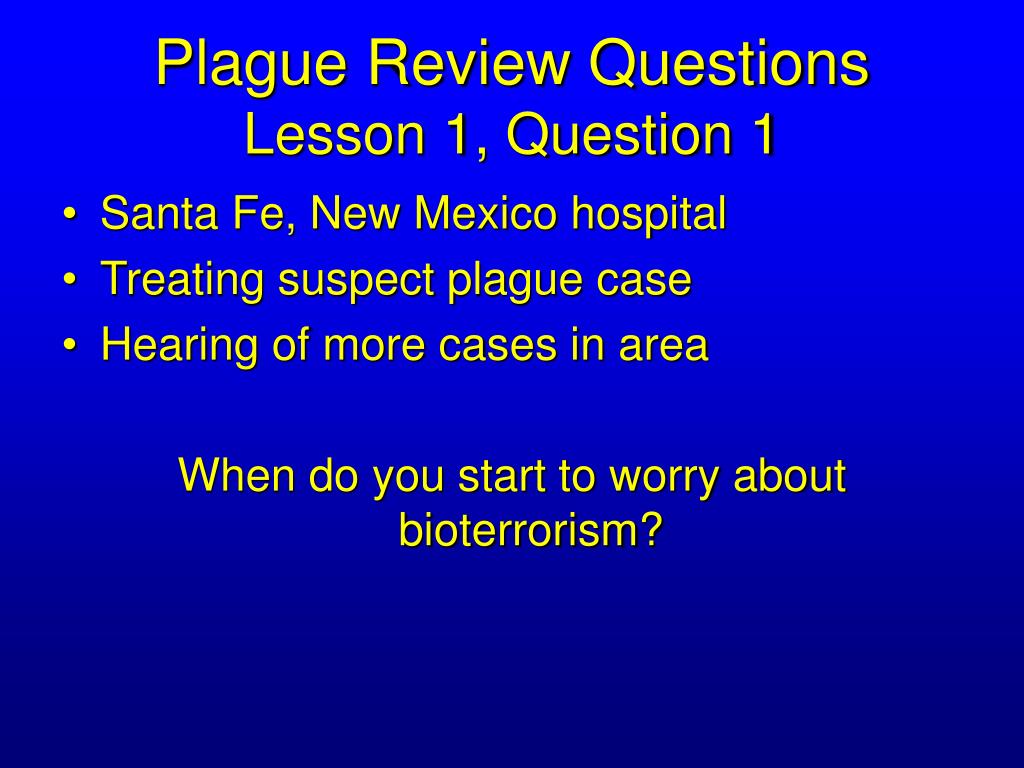 Plague Review Questions
Lesson 1, Question 1

• Santa Fe, New Mexico hospital
• Treating suspect plague case
• Hearing of more cases in area

When do you start to worry about bioterrorism?